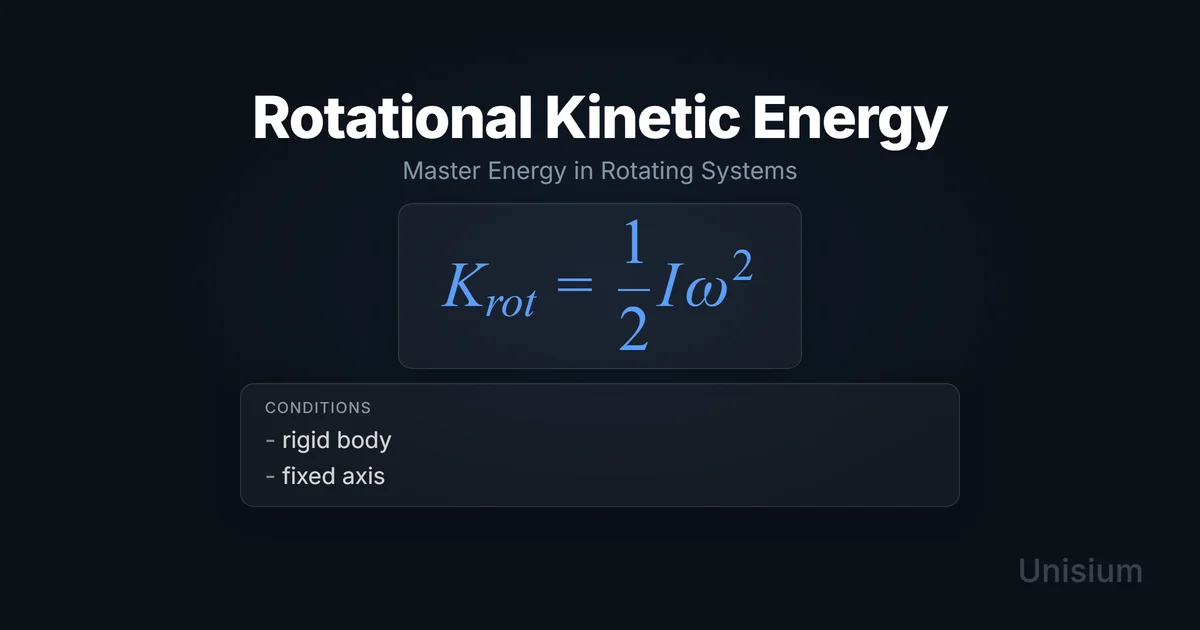 Rotational Kinetic Energy

Master Energy in Rotating Systems

$K_{rot} = \frac{1}{2}I\omega^2$

CONDITIONS

- rigid body
- fixed axis

Unisium